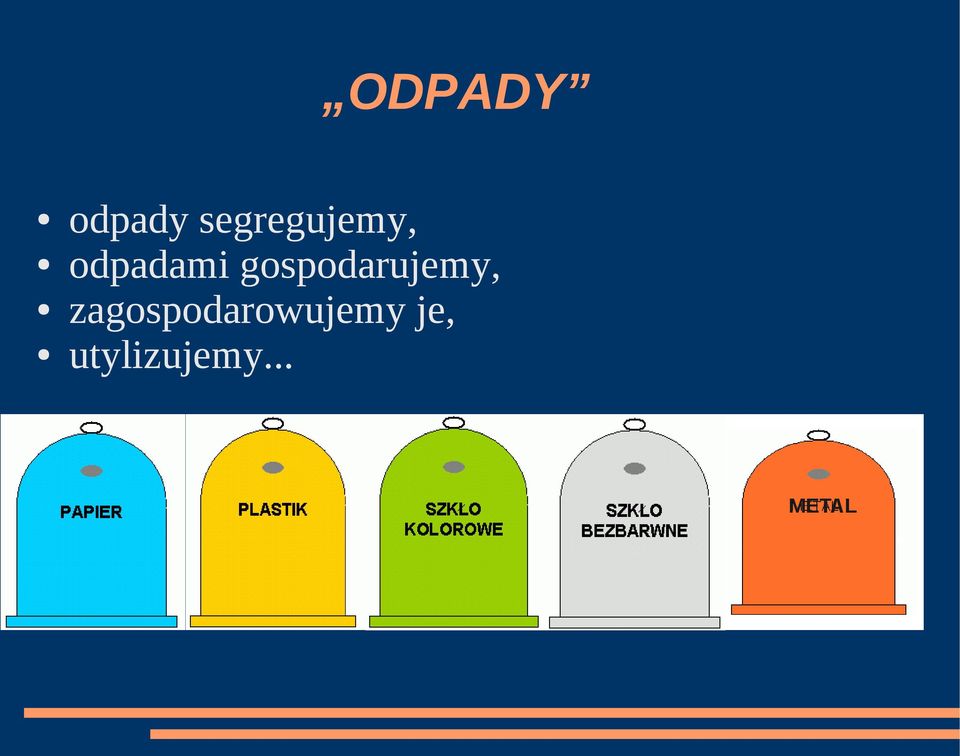 „ODPADY”

• odpady segregujemy,
• odpadami gospodarujemy,
• zagospodarowujemy je,
• utylizujemy...

PAPIER

PLASTIK

SZKŁO KOLOROWE

SZKŁO BEZBARWNE

METAL